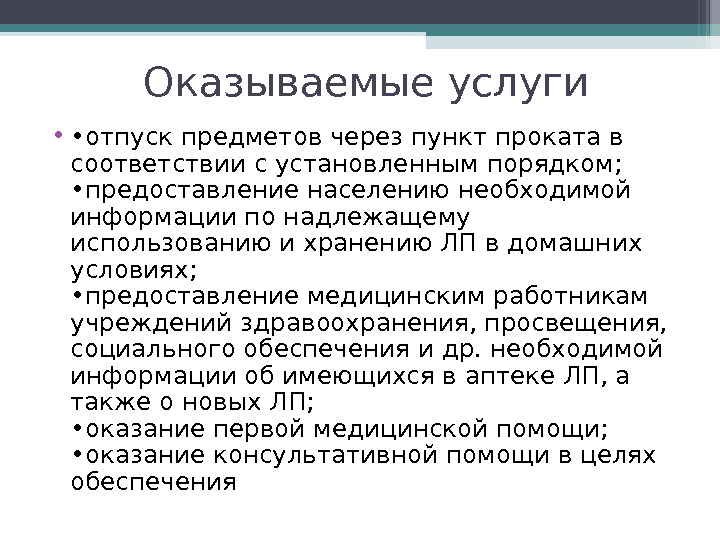 Оказываемые услуги

• •отпуск предметов через пункт проката в соответствии с установленным порядком; •предоставление населению необходимой информации по надлежащему использованию и хранению ЛП в домашних условиях; •предоставление медицинским работникам учреждений здравоохранения, просвещения, социального обеспечения и др. необходимой информации об имеющихся в аптеке ЛП, а также о новых ЛП; •оказание первой медицинской помощи; •оказание консультативной помощи в целях обеспечения